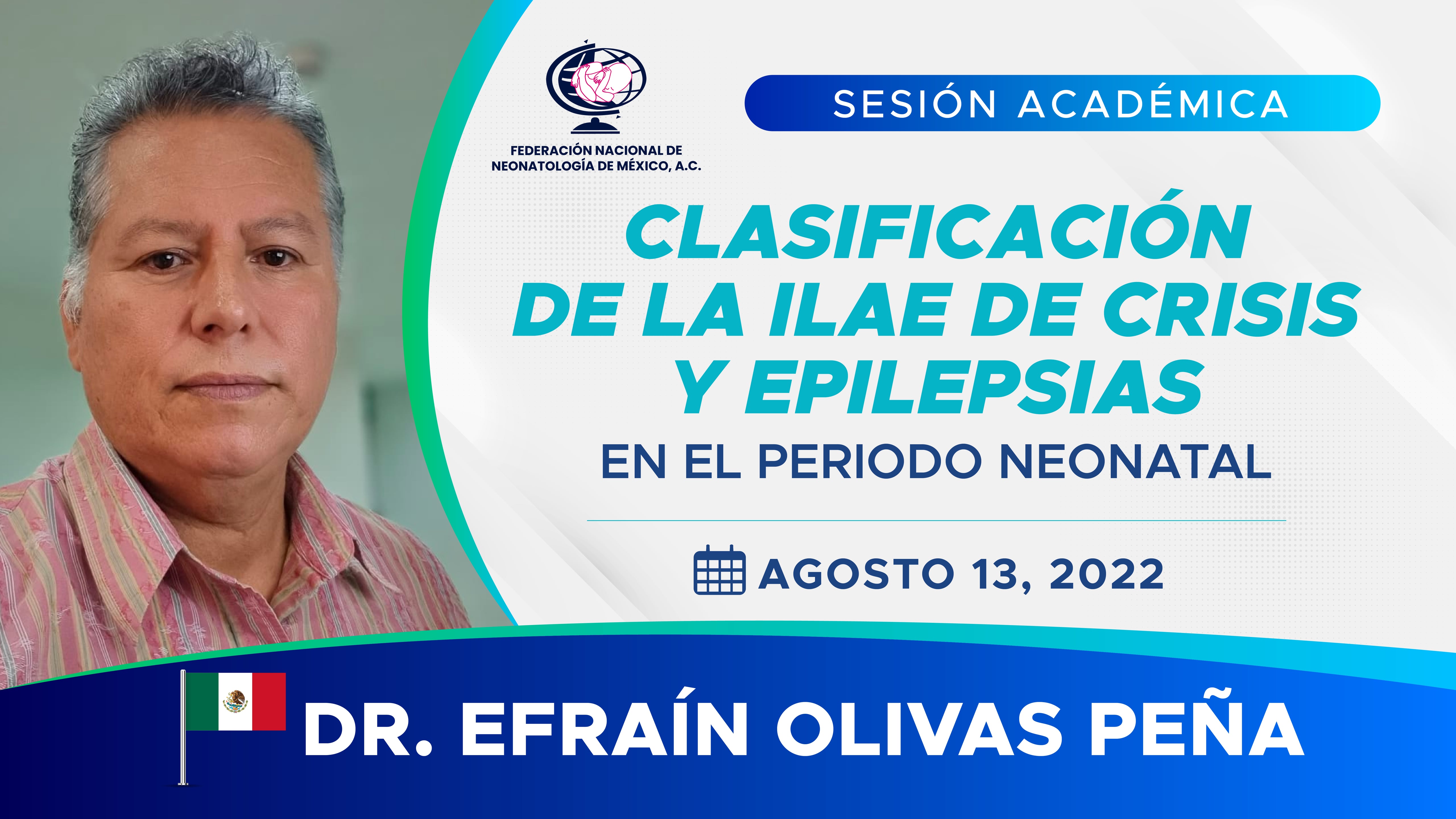 FEDERACIÓN NACIONAL DE
NEONATOLOGÍA DE MÉXICO, A.C.

SESIÓN ACADÉMICA

CLASIFICACIÓN DE LA ILAE DE CRISIS Y EPILEPSIAS

EN EL PERIODO NEONATAL

AGOSTO 13, 2022

DR. EFRAÍN OLIVAS PEÑA